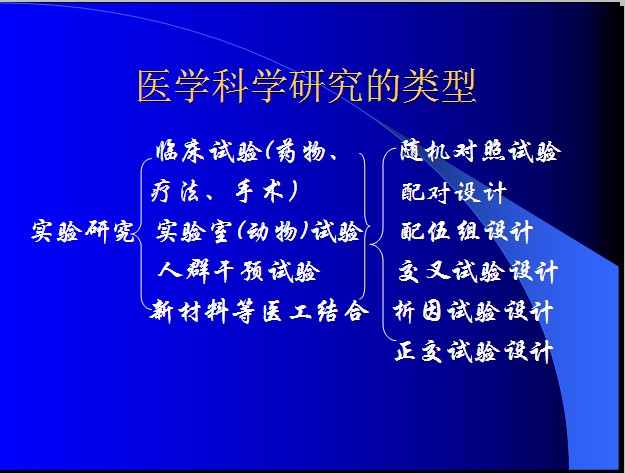 医学科学研究的类型

实验研究

临床试验(药物、疗法、手术)
实验室(动物)试验
人群干预试验
新材料等医工结合

随机对照试验
配对设计
配伍组设计
交叉试验设计
析因试验设计
正交试验设计